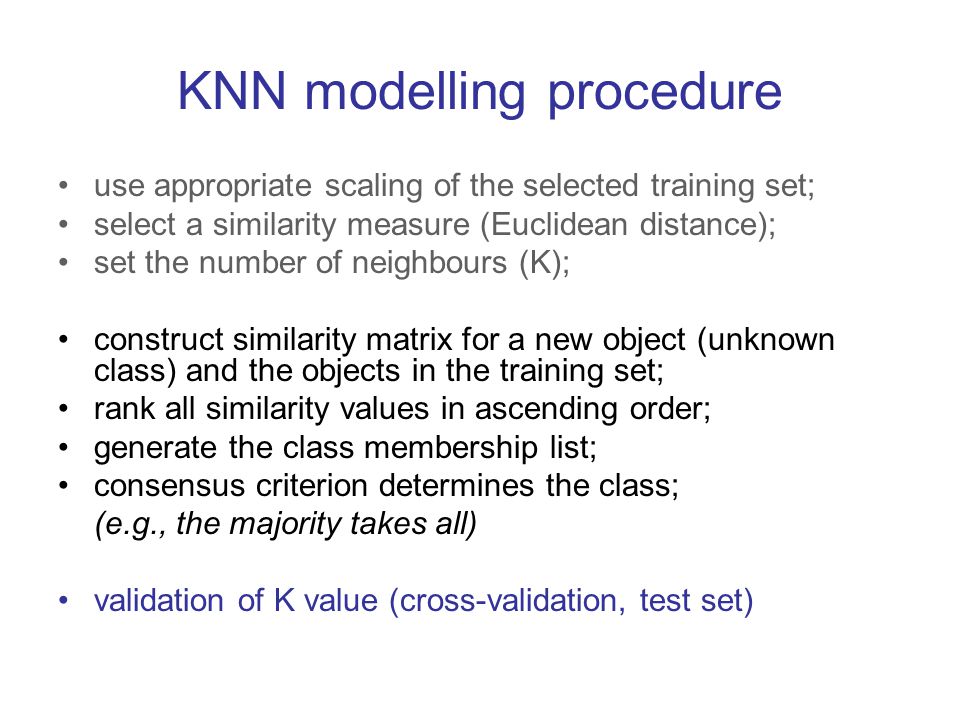 KNN modelling procedure

• use appropriate scaling of the selected training set;
• select a similarity measure (Euclidean distance);
• set the number of neighbours (K);

• construct similarity matrix for a new object (unknown class) and the objects in the training set;
• rank all similarity values in ascending order;
• generate the class membership list;
• consensus criterion determines the class;
(e.g., the majority takes all)

• validation of K value (cross-validation, test set)